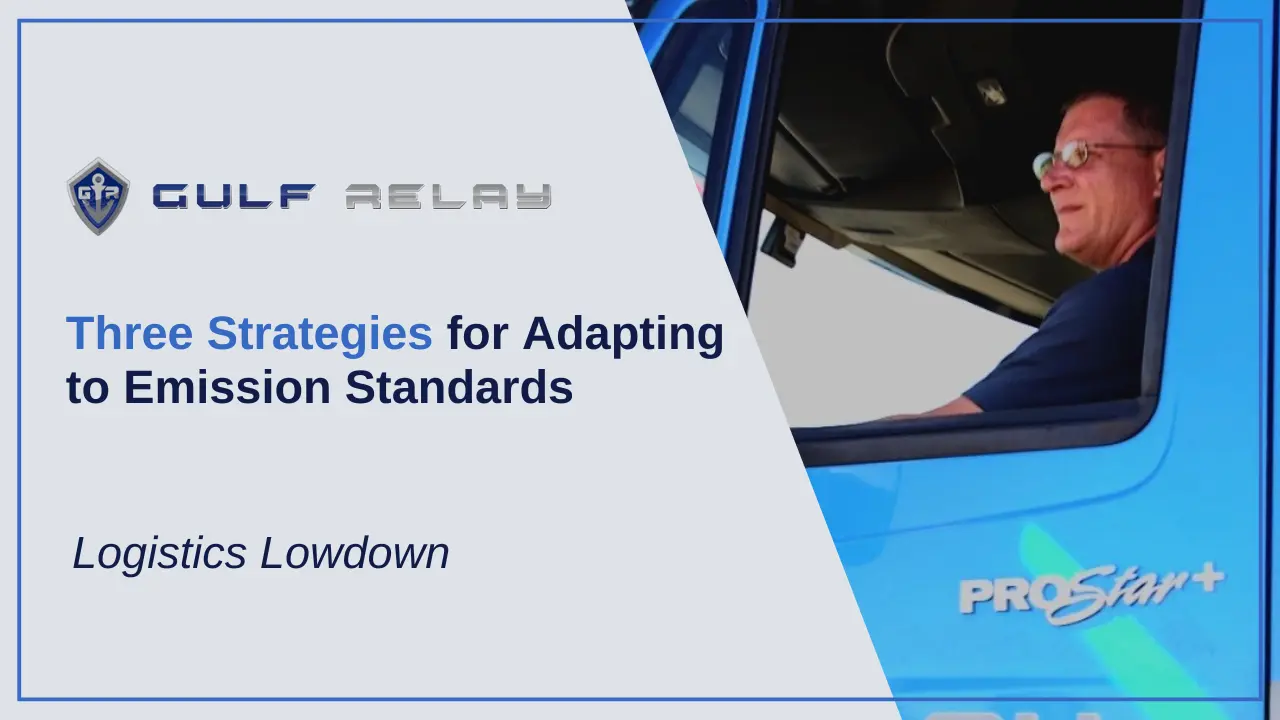 GR GULF RELAY

Three Strategies for Adapting to Emission Standards

Logistics Lowdown

PROStar+